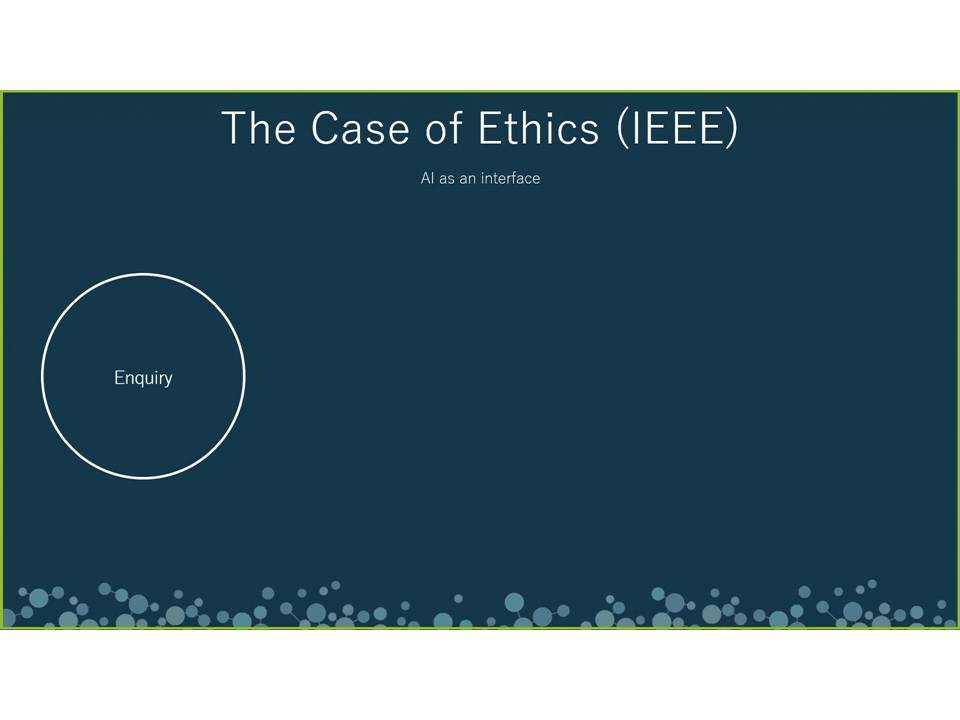 The Case of Ethics (IEEE)

AI as an interface

Enquiry